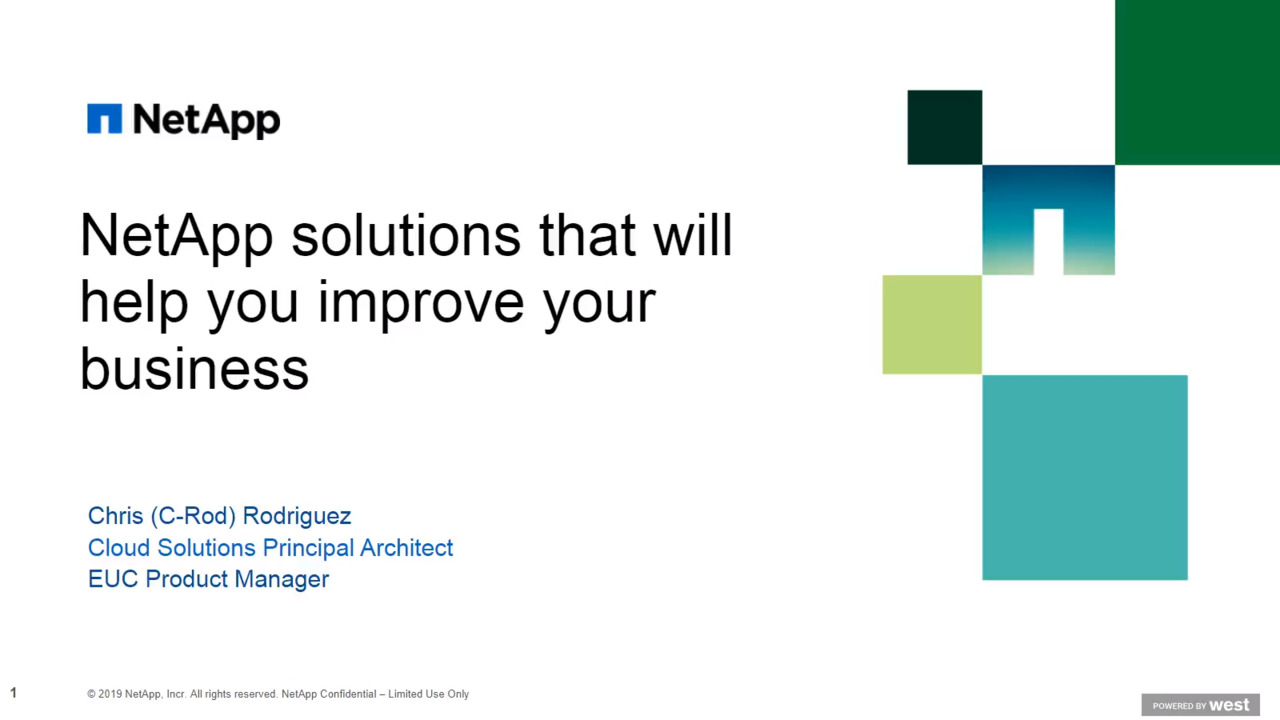 NetApp

NetApp solutions that will help you improve your business

Chris (C-Rod) Rodriguez
Cloud Solutions Principal Architect
EUC Product Manager

1

© 2019 NetApp, Incr. All rights reserved. NetApp Confidential – Limited Use Only

POWERED BY west